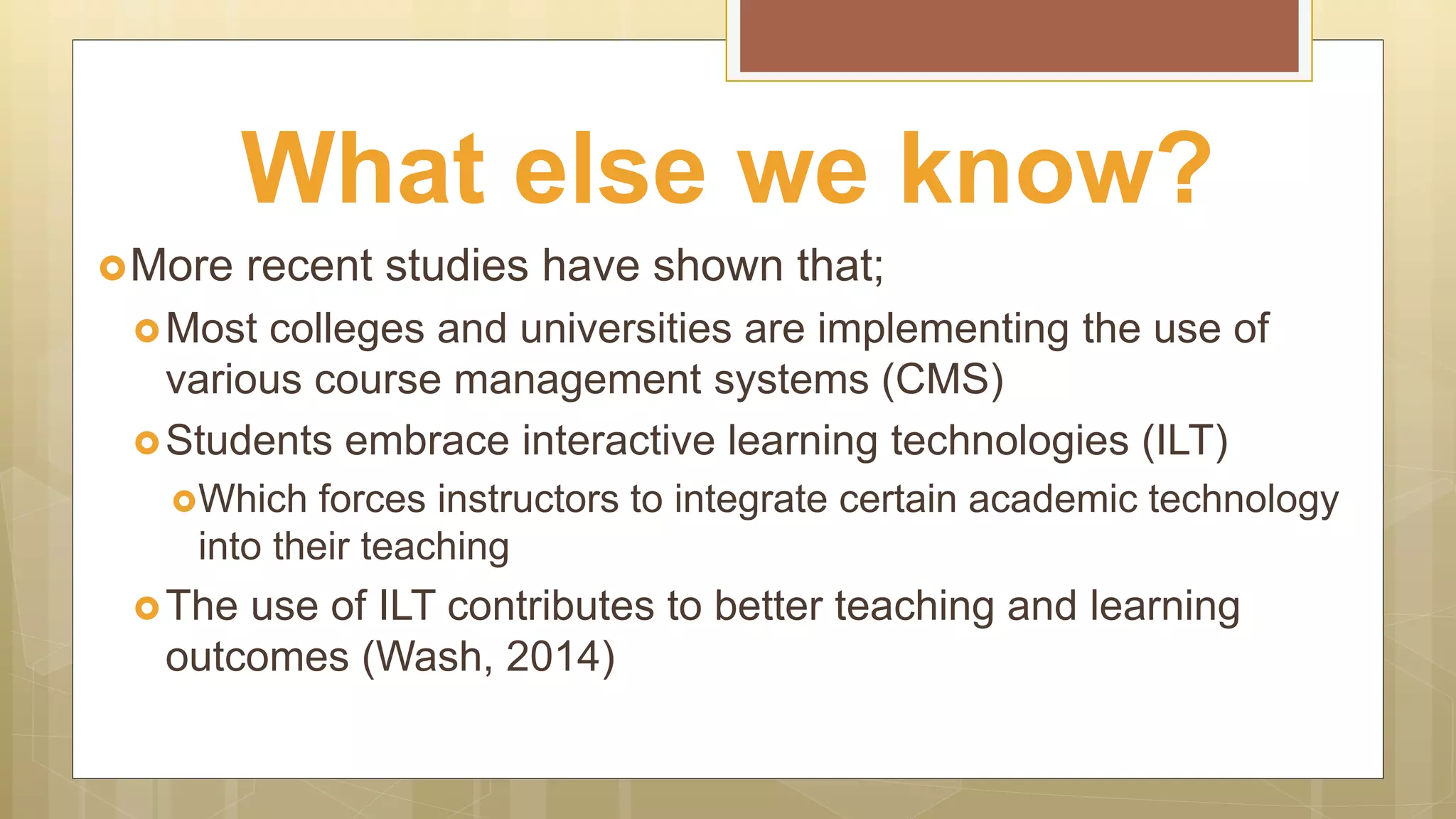 What else we know?

More recent studies have shown that;

Most colleges and universities are implementing the use of various course management systems (CMS)

Students embrace interactive learning technologies (ILT)

Which forces instructors to integrate certain academic technology into their teaching

The use of ILT contributes to better teaching and learning outcomes (Wash, 2014)